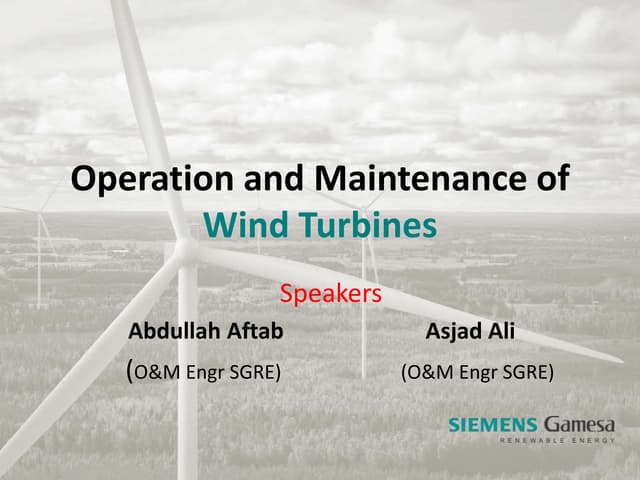 Operation and Maintenance of
Wind Turbines

Speakers

Abdullah Aftab
(O&M Engr SGRE)

Asjad Ali
(O&M Engr SGRE)

SIEMENS Gamesa
RENEWABLE ENERGY